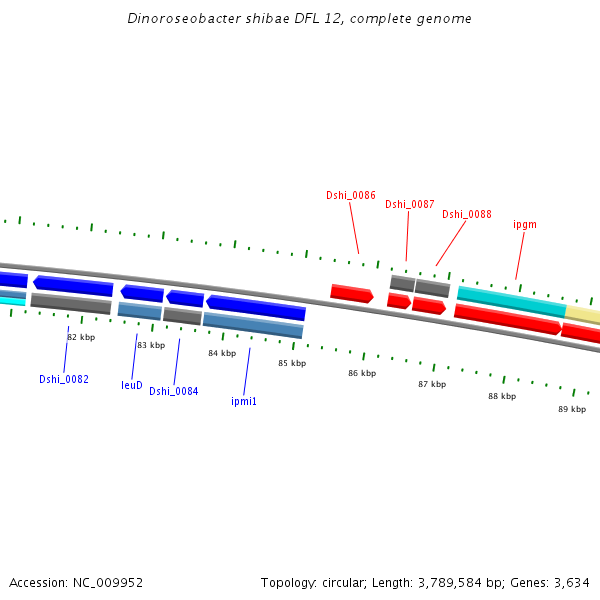 Dinoroseobacter shibae DFL 12, complete genome

Dshi_0086
Dshi_0087
Dshi_0088
ipgm

82 kbp
83 kbp
84 kbp
85 kbp
86 kbp
87 kbp
88 kbp
89 kbp

Dshi_0082
leuD
Dshi_0084
ipmi1

Accession: NC_009952
Topology: circular; Length: 3,789,584 bp; Genes: 3,634